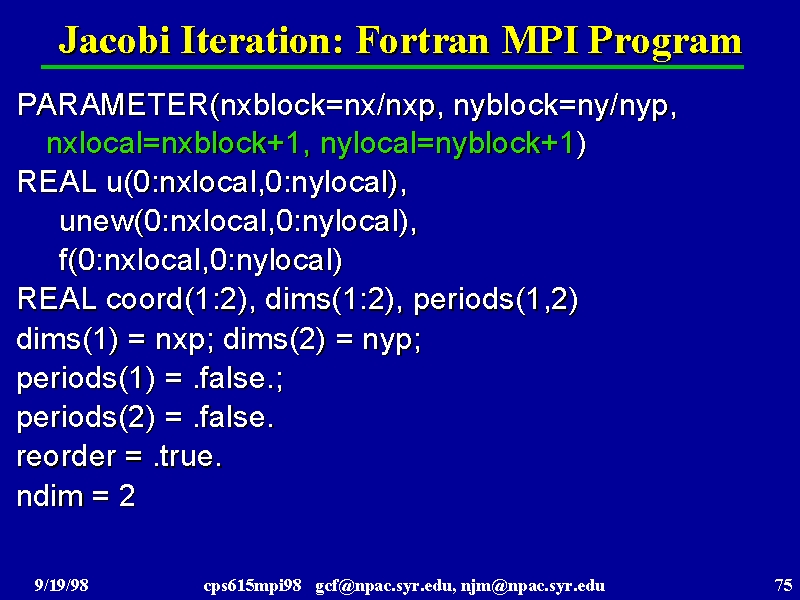 Jacobi Iteration: Fortran MPI Program

PARAMETER(nxblock=nx/nxp, nyblock=ny/nyp,
nxlocal=nxblock+1, nylocal=nyblock+1)
REAL u(0:nxlocal,0:nylocal),
unew(0:nxlocal,0:nylocal),
f(0:nxlocal,0:nylocal)
REAL coord(1:2), dims(1:2), periods(1,2)
dims(1) = nxp; dims(2) = nyp;
periods(1) = .false.;
periods(2) = .false.
reorder = .true.
ndim = 2

9/19/98 cps615mpi98 gcf@npac.syr.edu, njm@npac.syr.edu 75